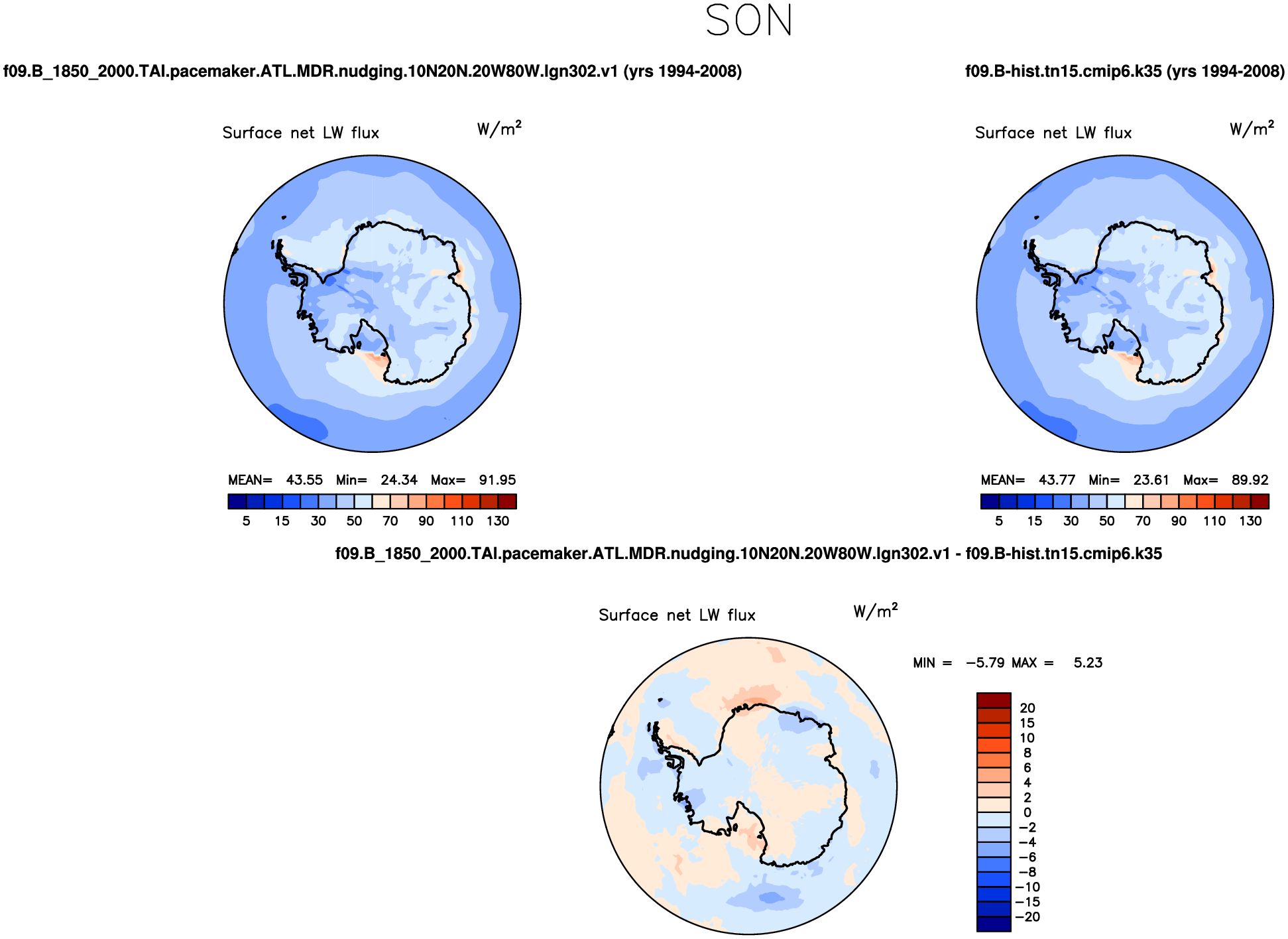 SON

f09.B_1850_2000.TAI.pacemaker.ATL.MDR.nudging.10N20N.20W80W.lgn302.v1 (yrs 1994-2008)

Surface net LW flux W/m$^2$

MEAN= 43.55 Min= 24.34 Max= 91.95

5 15 30 50 70 90 110 130

f09.B-hist.tn15.cmip6.k35 (yrs 1994-2008)

Surface net LW flux W/m$^2$

MEAN= 43.77 Min= 23.61 Max= 89.92

5 15 30 50 70 90 110 130

f09.B_1850_2000.TAI.pacemaker.ATL.MDR.nudging.10N20N.20W80W.lgn302.v1 - f09.B-hist.tn15.cmip6.k35

Surface net LW flux W/m$^2$

MIN = −5.79 MAX = 5.23

20
15
10
8
6
4
2
0
−2
−4
−6
−8
−10
−15
−20